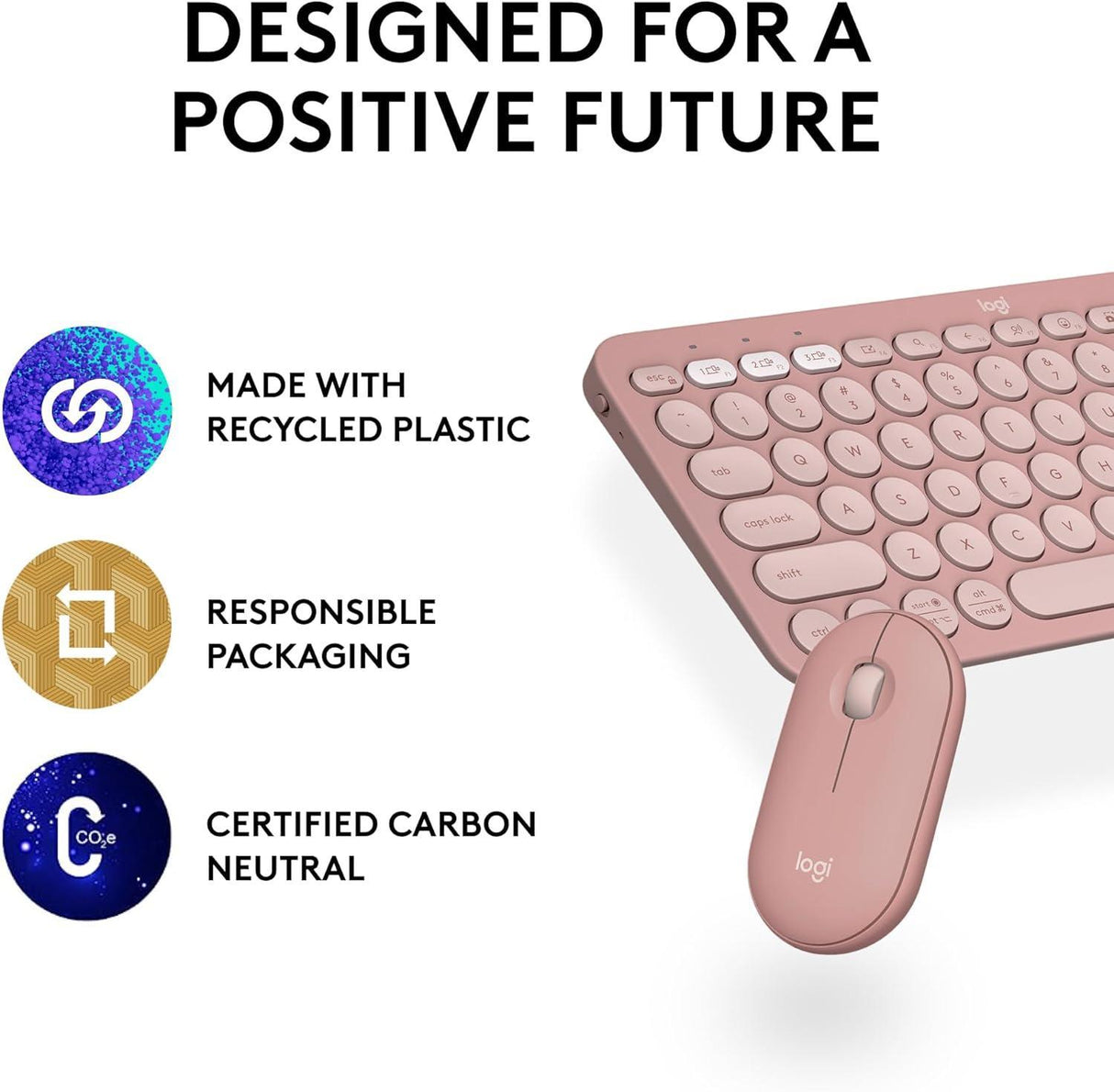 DESIGNED FOR A POSITIVE FUTURE

MADE WITH RECYCLED PLASTIC

RESPONSIBLE PACKAGING

$CO_2e$

CERTIFIED CARBON NEUTRAL

logi

esc

tab

caps lock

shift

ctrl

start

alt
cmd

Q W E R T Y

A S D F G

Z X C V

logi